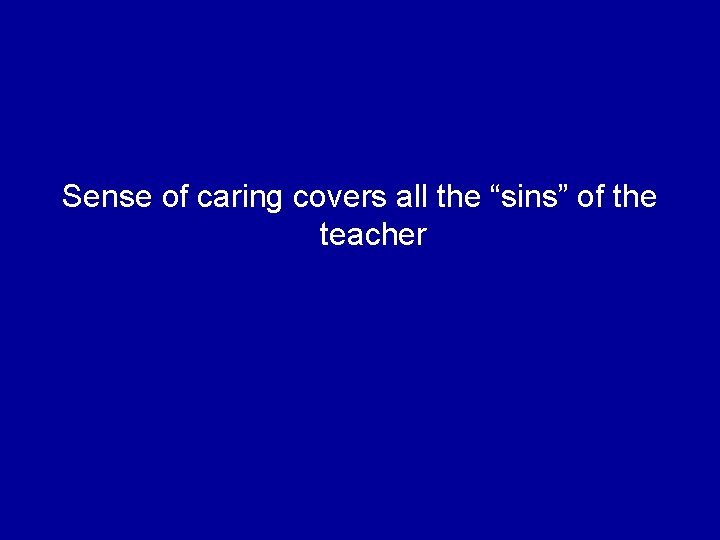 Sense of caring covers all the “sins” of the teacher